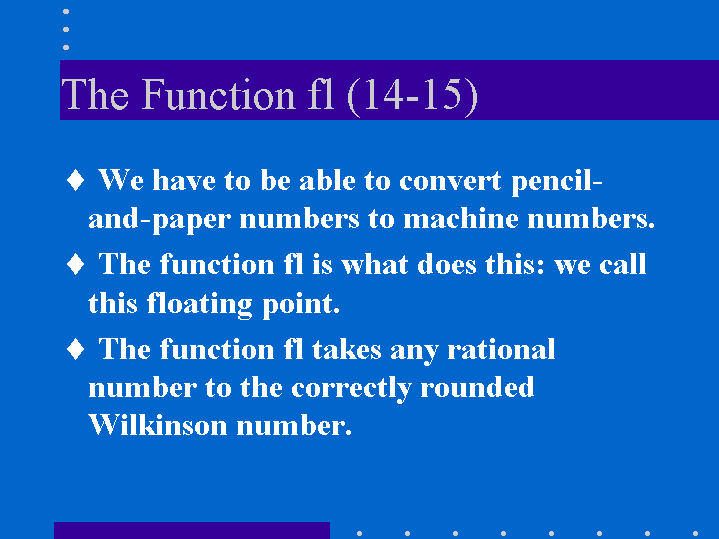 The Function fl (14-15)

♦ We have to be able to convert pencil-and-paper numbers to machine numbers.

♦ The function fl is what does this: we call this floating point.

♦ The function fl takes any rational number to the correctly rounded Wilkinson number.